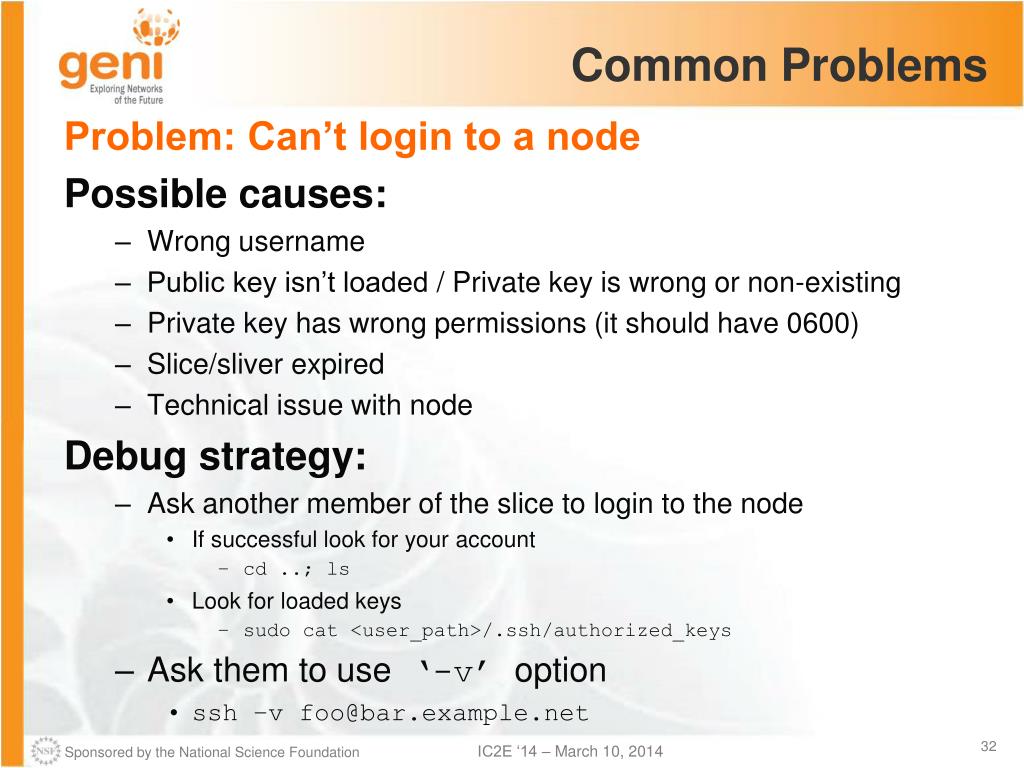 geni
Exploring Networks of the Future

Common Problems

Problem: Can’t login to a node

Possible causes:
– Wrong username
– Public key isn’t loaded / Private key is wrong or non-existing
– Private key has wrong permissions (it should have 0600)
– Slice/sliver expired
– Technical issue with node

Debug strategy:
– Ask another member of the slice to login to the node
• If successful look for your account
– cd ..; ls
• Look for loaded keys
– sudo cat <user_path>/.ssh/authorized_keys
– Ask them to use ‘-v’ option
• ssh –v foo@bar.example.net

NSF Sponsored by the National Science Foundation

IC2E ‘14 – March 10, 2014

32